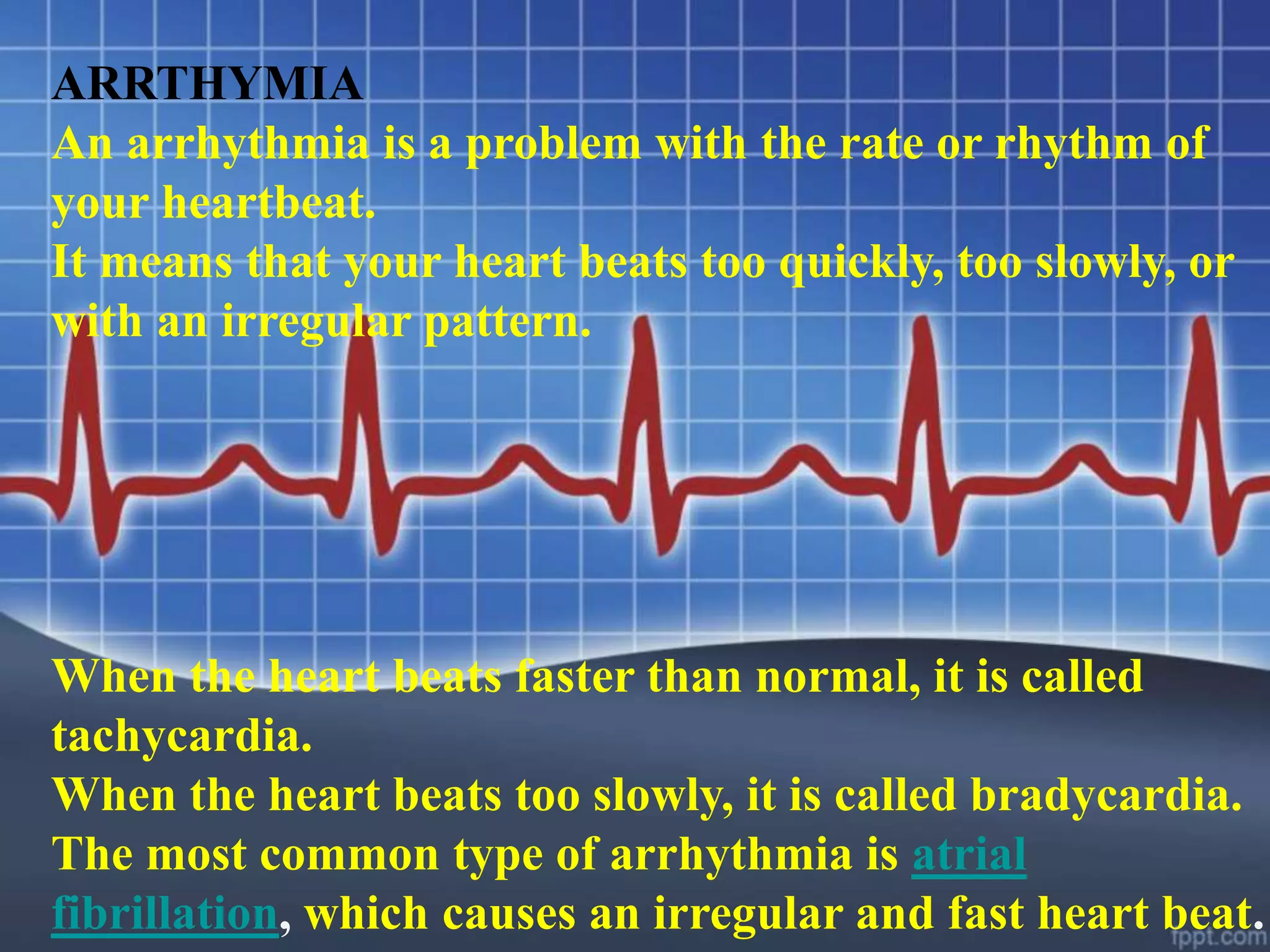 ARRTHYMIA
An arrhythmia is a problem with the rate or rhythm of your heartbeat.
It means that your heart beats too quickly, too slowly, or with an irregular pattern.

When the heart beats faster than normal, it is called tachycardia.
When the heart beats too slowly, it is called bradycardia.
The most common type of arrhythmia is atrial fibrillation, which causes an irregular and fast heart beat.

fppt.com